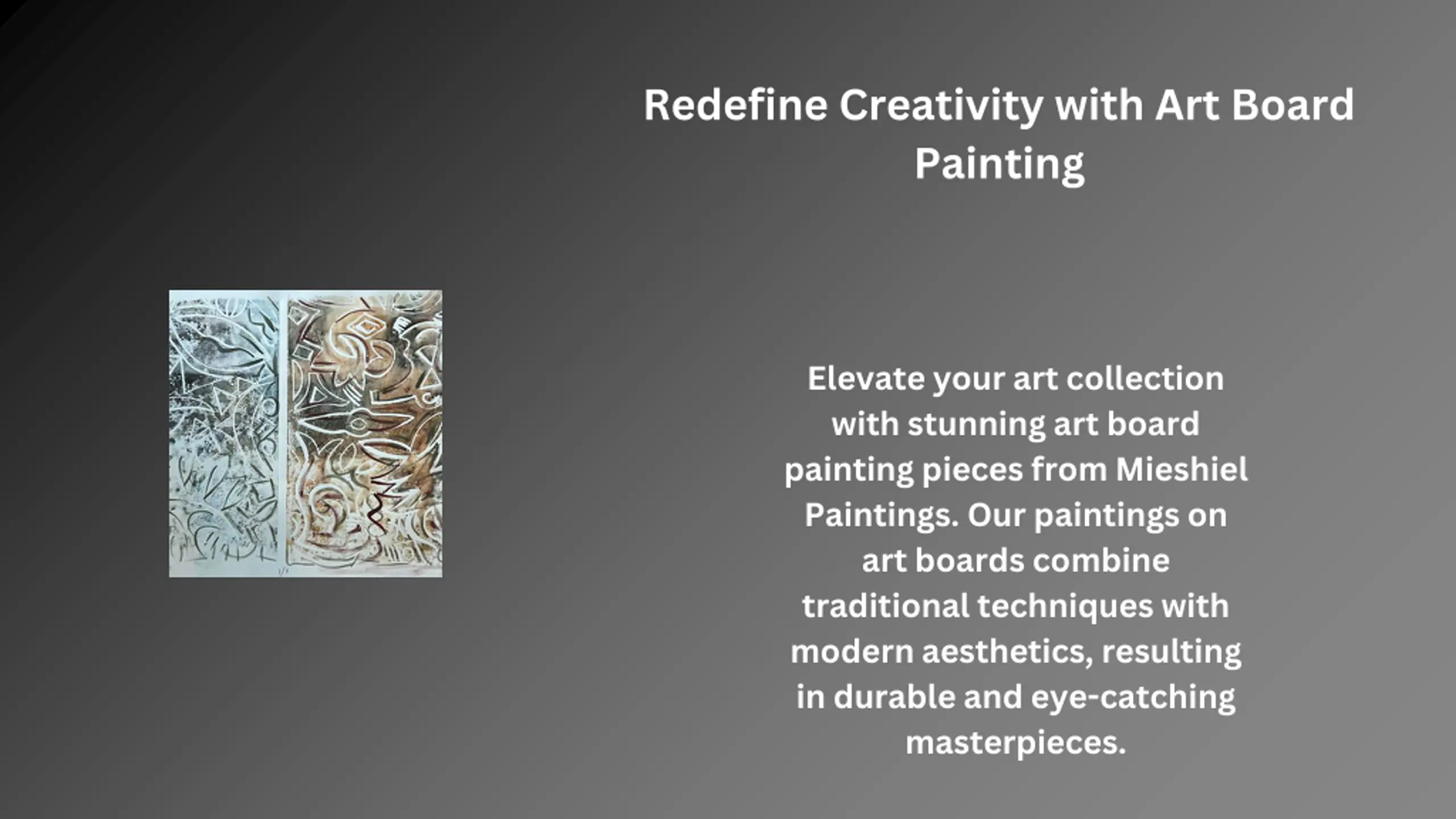 Redefine Creativity with Art Board Painting

Elevate your art collection with stunning art board painting pieces from Mieshiel Paintings. Our paintings on art boards combine traditional techniques with modern aesthetics, resulting in durable and eye-catching masterpieces.